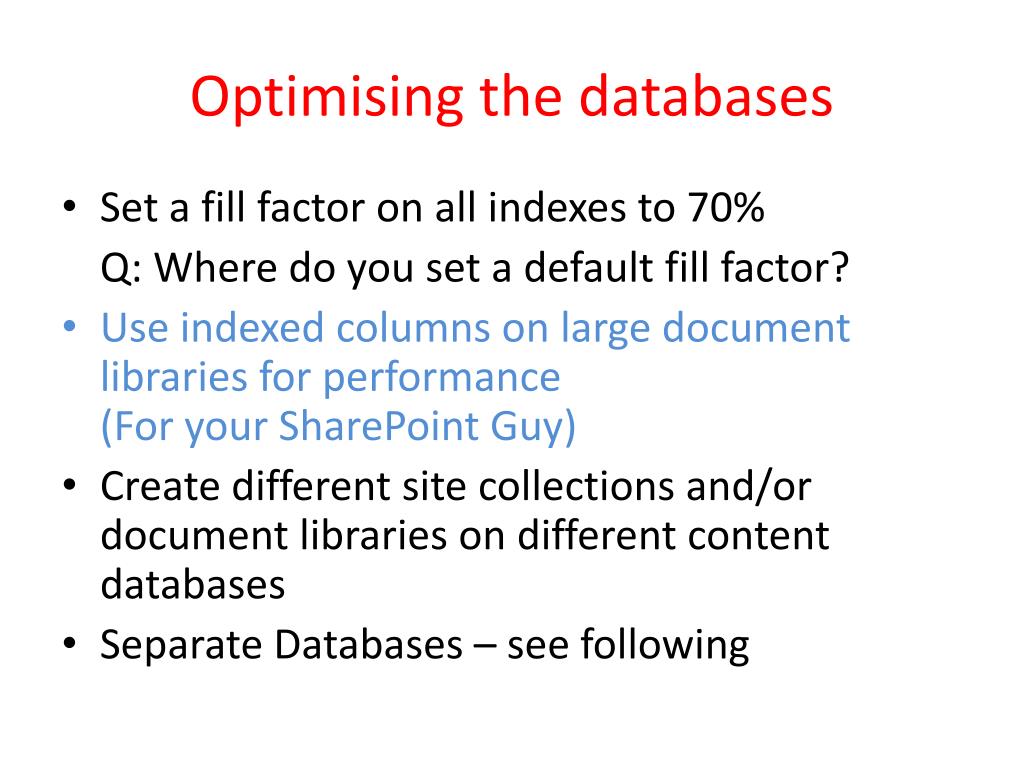 Optimising the databases

• Set a fill factor on all indexes to 70%
Q: Where do you set a default fill factor?

• Use indexed columns on large document libraries for performance
(For your SharePoint Guy)

• Create different site collections and/or document libraries on different content databases

• Separate Databases – see following